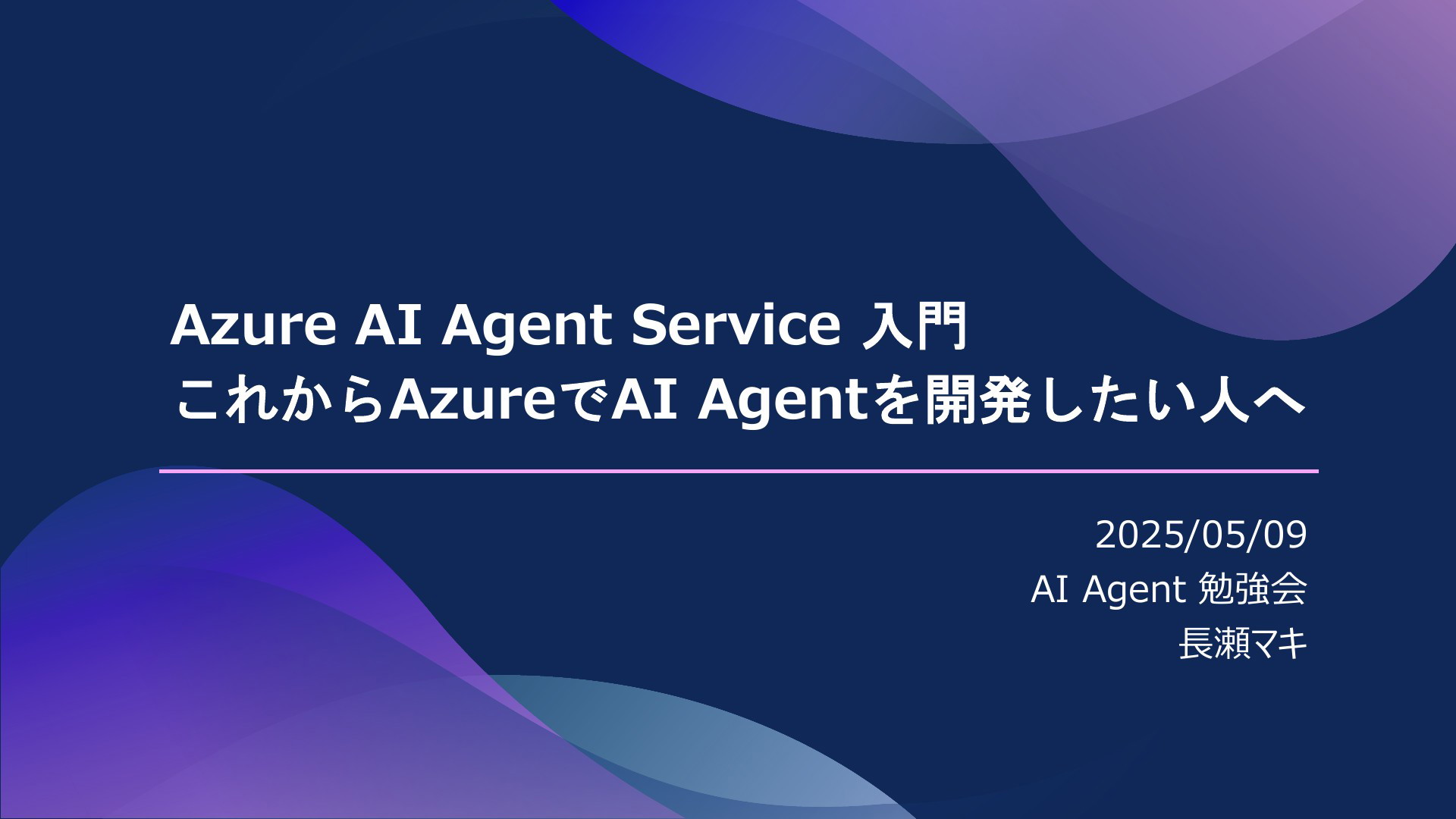 Azure AI Agent Service 入門
これからAzureでAI Agentを開発したい人へ

2025/05/09
AI Agent 勉強会
長瀬マキ